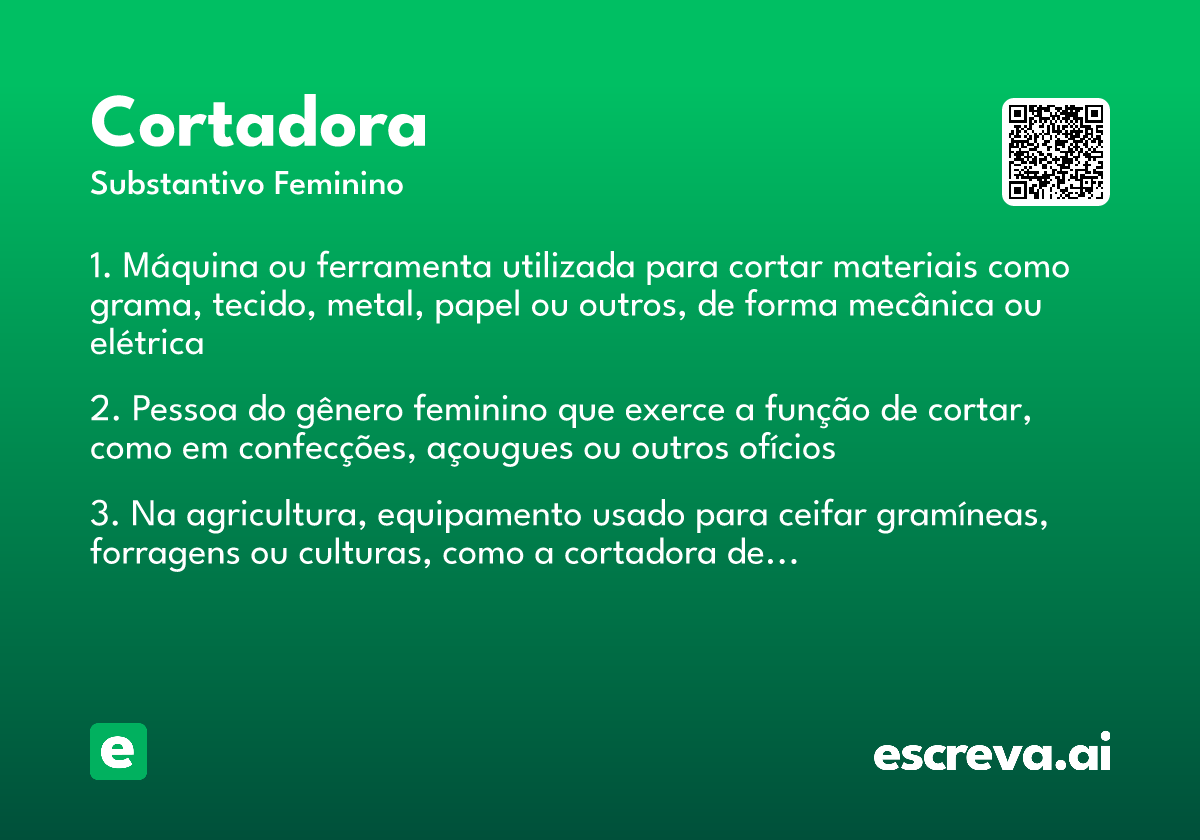 Cortadora
Substantivo Feminino

1. Máquina ou ferramenta utilizada para cortar materiais como grama, tecido, metal, papel ou outros, de forma mecânica ou elétrica

2. Pessoa do gênero feminino que exerce a função de cortar, como em confecções, açougues ou outros ofícios

3. Na agricultura, equipamento usado para ceifar gramíneas, forragens ou culturas, como a cortadora de...

e

escreva.ai